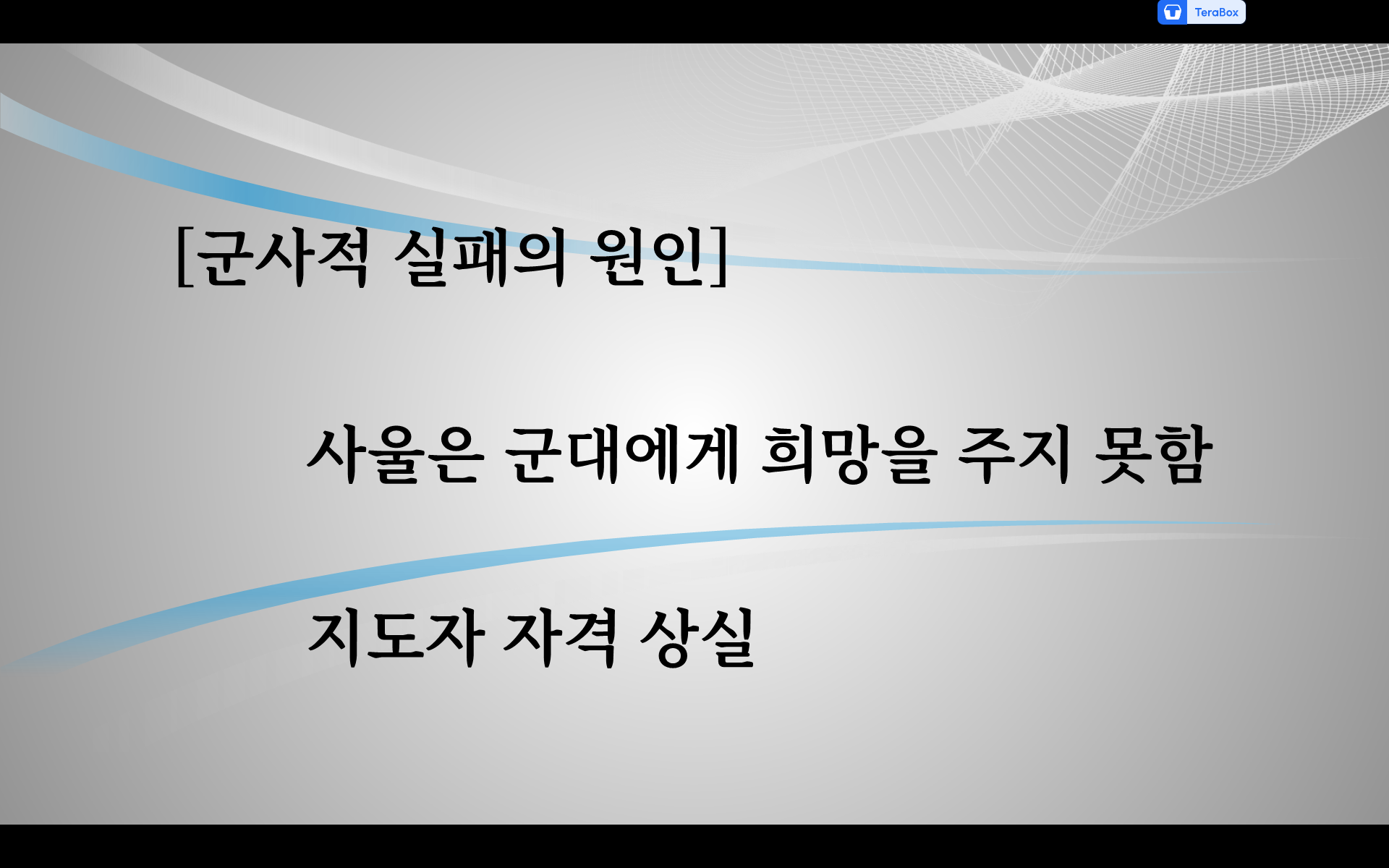 TeraBox

[군사적 실패의 원인]

사울은 군대에게 희망을 주지 못함

지도자 자격 상실